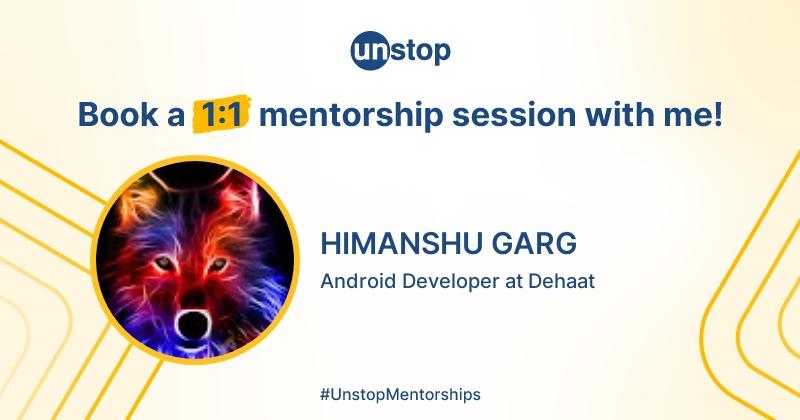 unstop

Book a 1:1 mentorship session with me!

HIMANSHU GARG

Android Developer at Dehaat

#UnstopMentorships